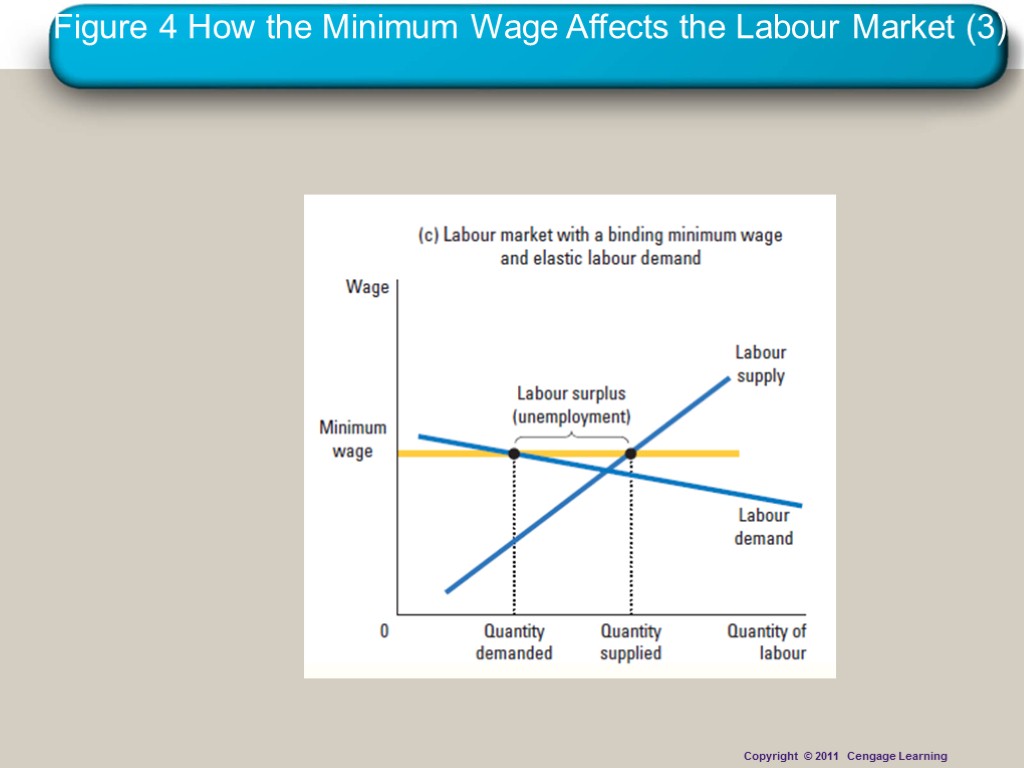 Figure 4 How the Minimum Wage Affects the Labour Market (3)

(c) Labour market with a binding minimum wage and elastic labour demand

Wage

Labour supply

Labour surplus (unemployment)

Minimum wage

Labour demand

0

Quantity demanded

Quantity supplied

Quantity of labour

Copyright © 2011 Cengage Learning